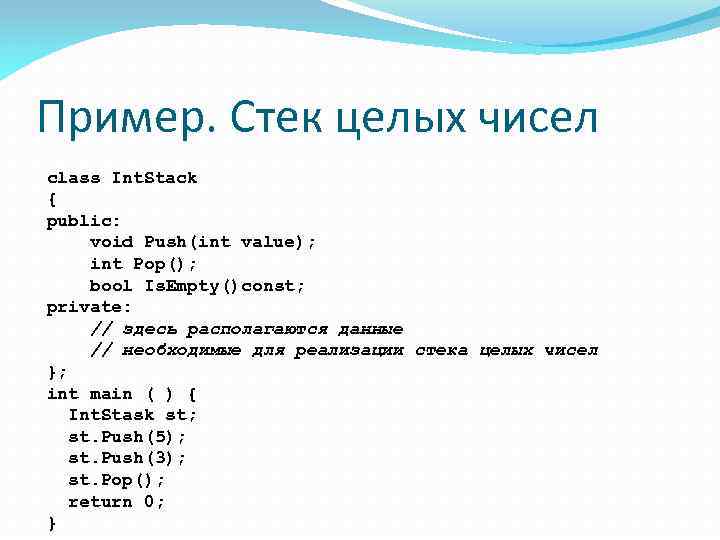 Пример. Стек целых чисел

class IntStack
{
public:
    void Push(int value);
    int Pop();
    bool IsEmpty()const;
private:
    // здесь располагаются данные
    // необходимые для реализации стека целых чисел
};
int main ( ) {
  IntStask st;
  st.Push(5);
  st.Push(3);
  st.Pop();
  return 0;
}